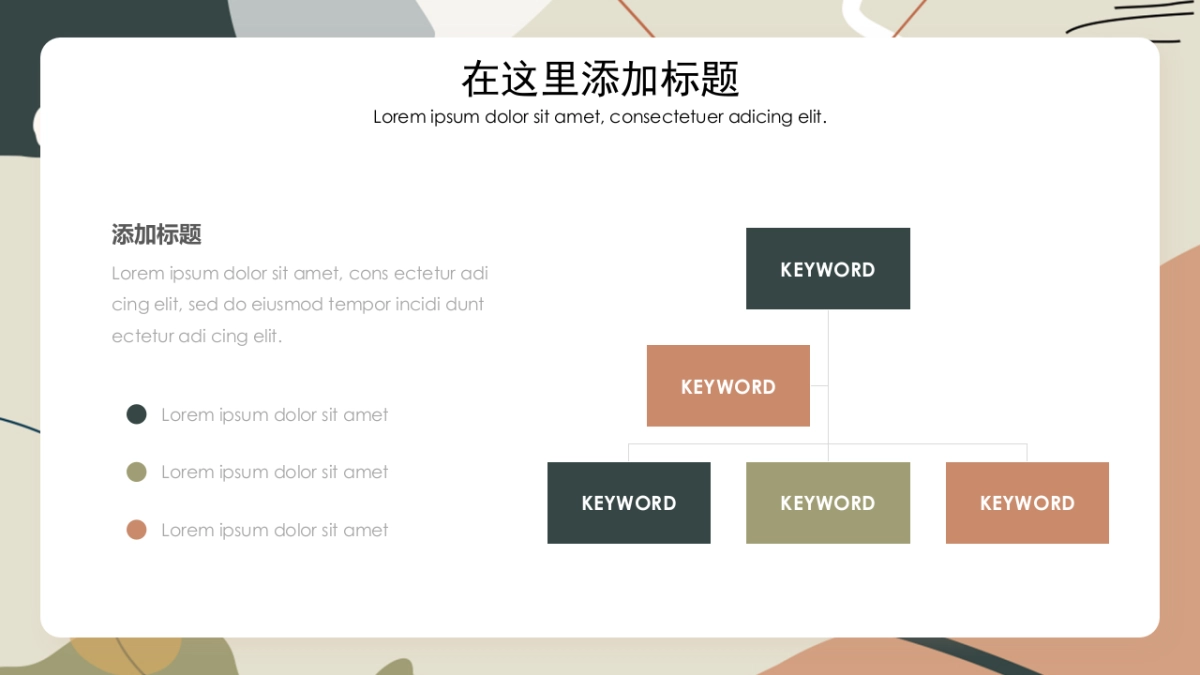 在这里添加标题
Lorem ipsum dolor sit amet, consectetuer adicing elit.

添加标题
Lorem ipsum dolor sit amet, cons ectetur adi cing elit, sed do eiusmod tempor incidi dunt ectetur adi cing elit.

Lorem ipsum dolor sit amet
Lorem ipsum dolor sit amet
Lorem ipsum dolor sit amet

KEYWORD
KEYWORD
KEYWORD
KEYWORD
KEYWORD